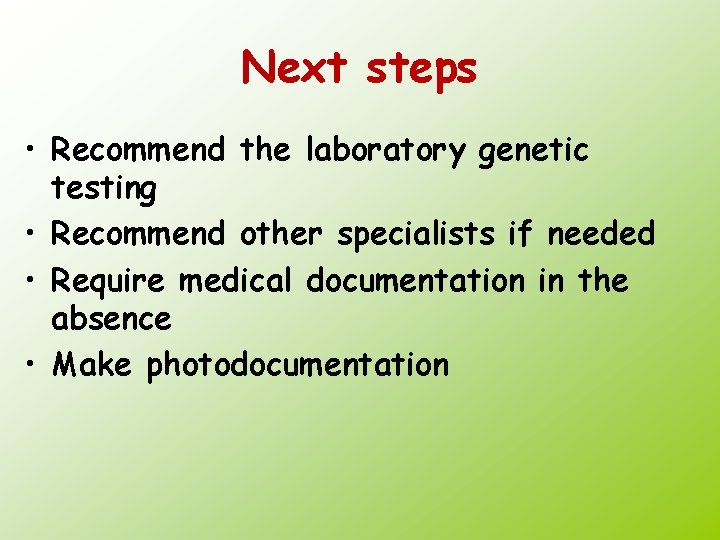 Next steps

• Recommend the laboratory genetic testing
• Recommend other specialists if needed
• Require medical documentation in the absence
• Make photodocumentation